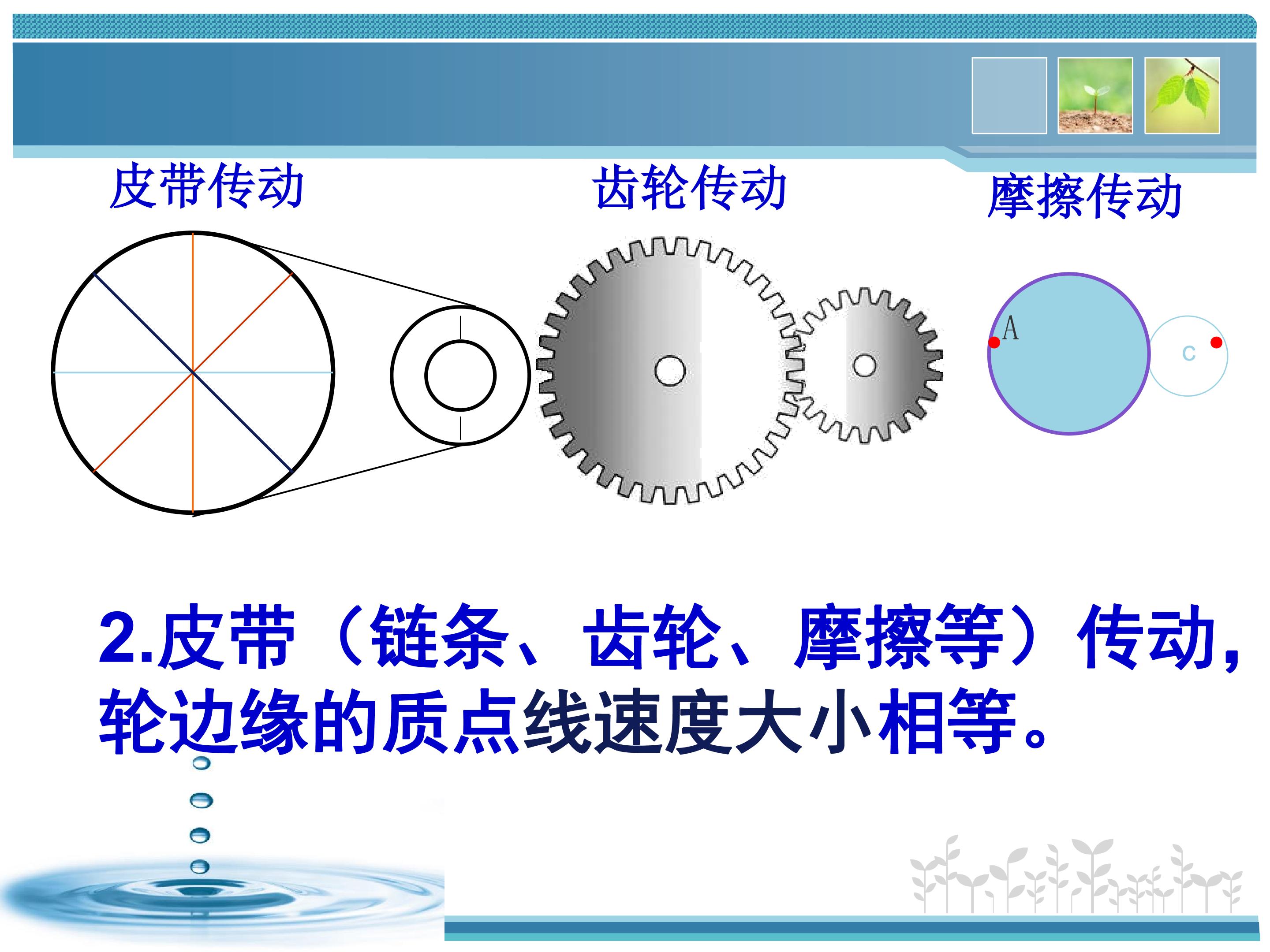 皮带传动

齿轮传动

摩擦传动

A

c

2.皮带（链条、齿轮、摩擦等）传动，轮边缘的质点线速度大小相等。